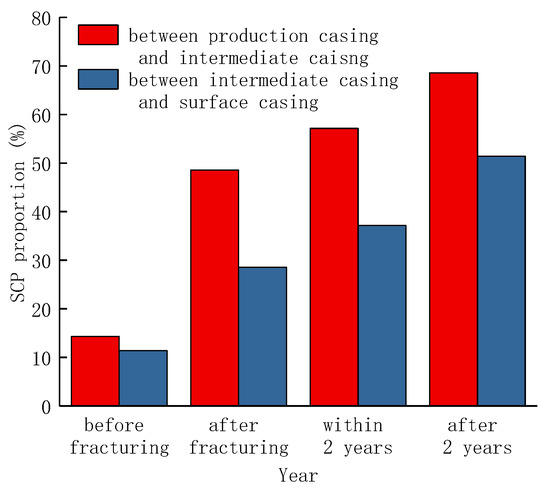 between production casing and intermediate caisng

between intermediate casing and surface casing

SCP proportion (%)

80
70
60
50
40
30
20
10
0

before fracturing

after fracturing

within 2 years

after 2 years

Year